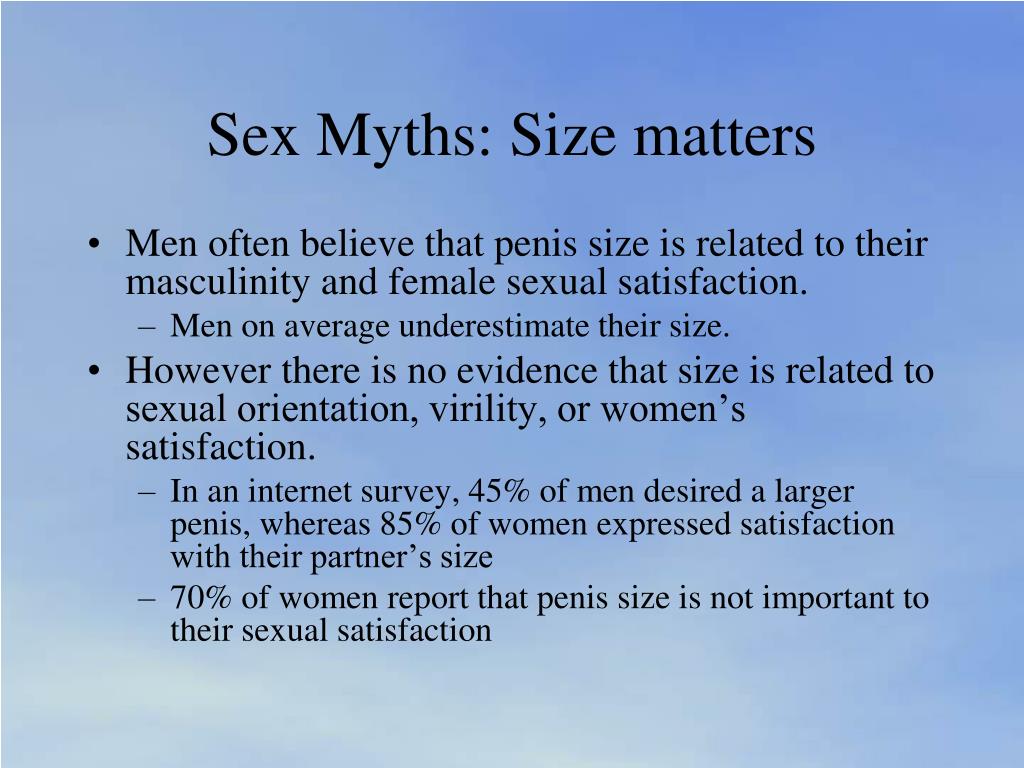 Sex Myths: Size matters

• Men often believe that penis size is related to their masculinity and female sexual satisfaction.
– Men on average underestimate their size.
• However there is no evidence that size is related to sexual orientation, virility, or women’s satisfaction.
– In an internet survey, 45% of men desired a larger penis, whereas 85% of women expressed satisfaction with their partner’s size
– 70% of women report that penis size is not important to their sexual satisfaction